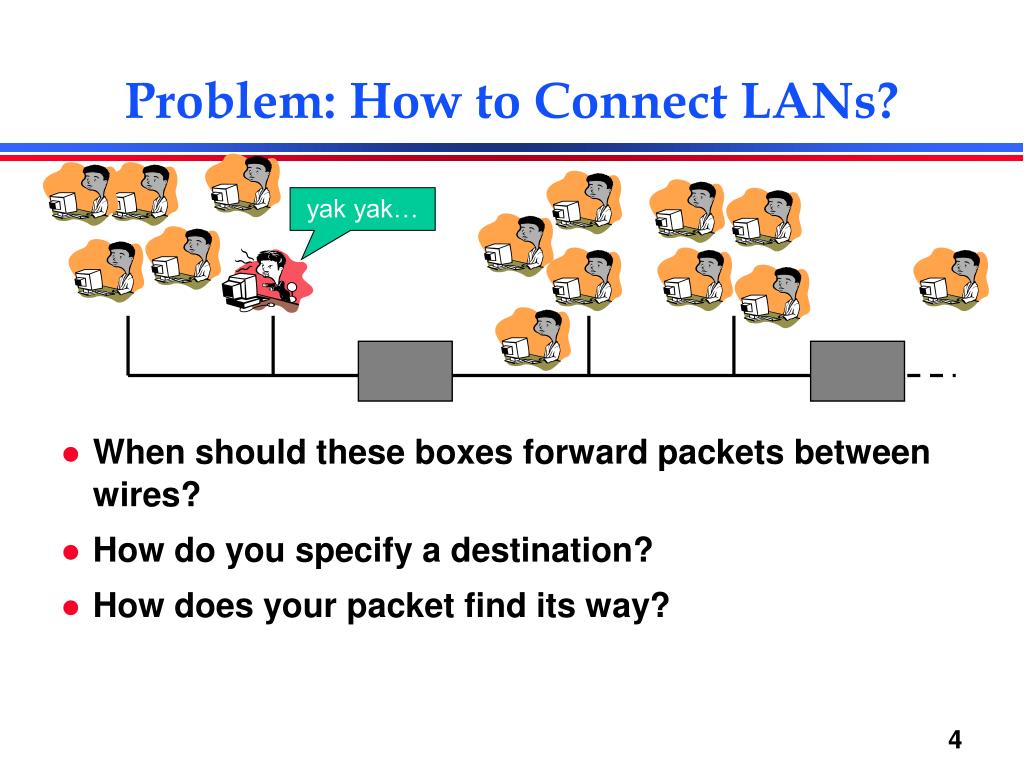 Problem: How to Connect LANs?

yak yak…

- When should these boxes forward packets between wires?
- How do you specify a destination?
- How does your packet find its way?

4